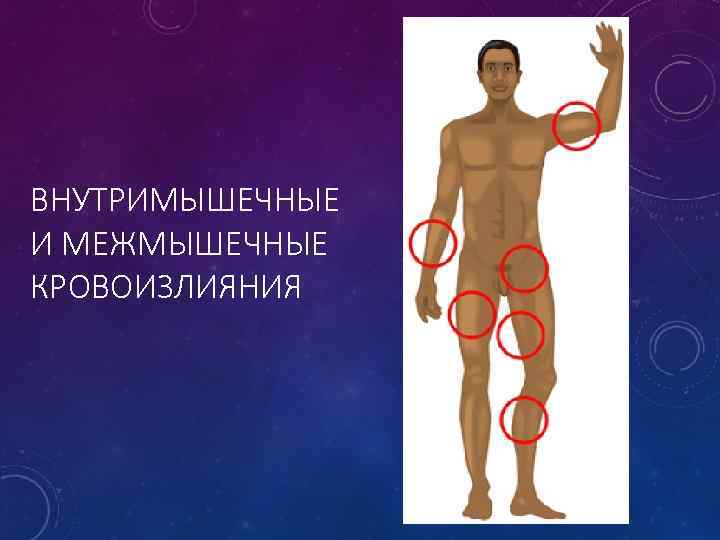 ВНУТРИМЫШЕЧНЫЕ И МЕЖМЫШЕЧНЫЕ КРОВОИЗЛИЯНИЯ